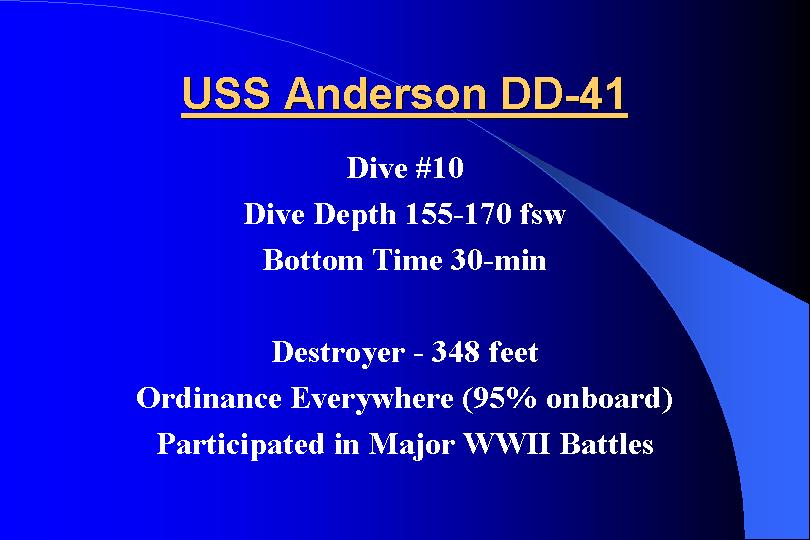 USS Anderson DD-41

Dive #10
Dive Depth 155-170 fsw
Bottom Time 30-min

Destroyer - 348 feet
Ordinance Everywhere (95% onboard)
Participated in Major WWII Battles